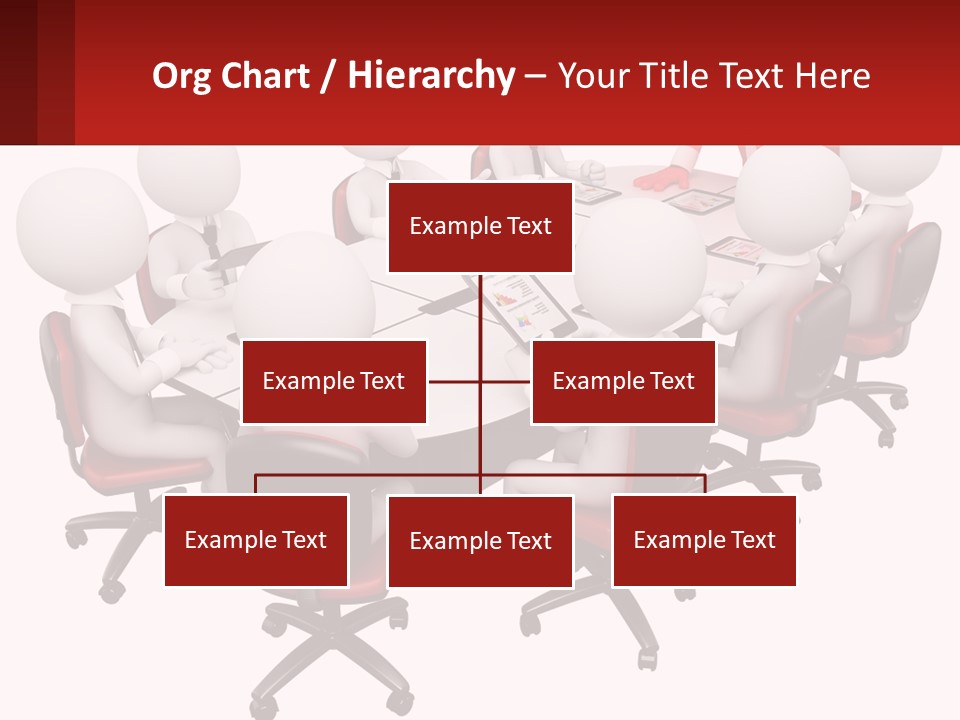 Org Chart / Hierarchy – Your Title Text Here

Example Text

Example Text

Example Text

Example Text

Example Text

Example Text